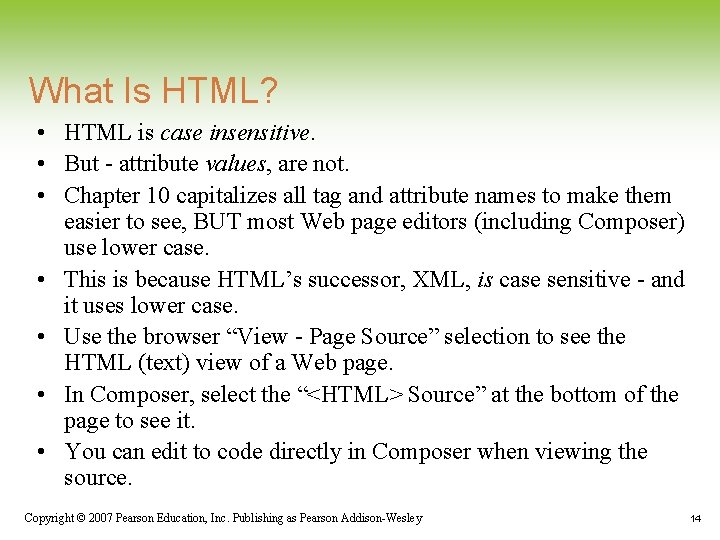 What Is HTML?

• HTML is case insensitive.
• But - attribute values, are not.
• Chapter 10 capitalizes all tag and attribute names to make them easier to see, BUT most Web page editors (including Composer) use lower case.
• This is because HTML's successor, XML, is case sensitive - and it uses lower case.
• Use the browser "View - Page Source" selection to see the HTML (text) view of a Web page.
• In Composer, select the "<HTML> Source" at the bottom of the page to see it.
• You can edit to code directly in Composer when viewing the source.

Copyright © 2007 Pearson Education, Inc. Publishing as Pearson Addison-Wesley

14